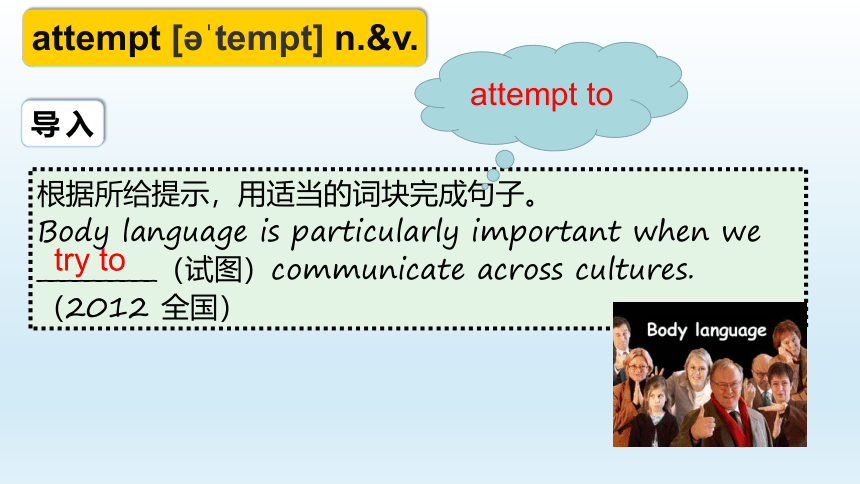 attempt [əˈtempt] n.&v.

attempt to

导入

根据所给提示，用适当的词块完成句子。
Body language is particularly important when we try to (试图) communicate across cultures.
(2012 全国)

Body language